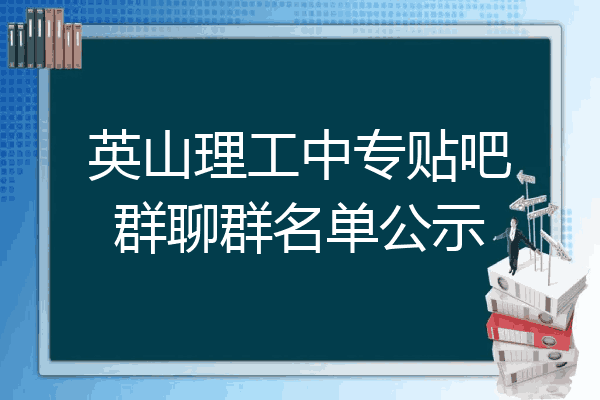 英山理工中专贴吧群聊群名单公示